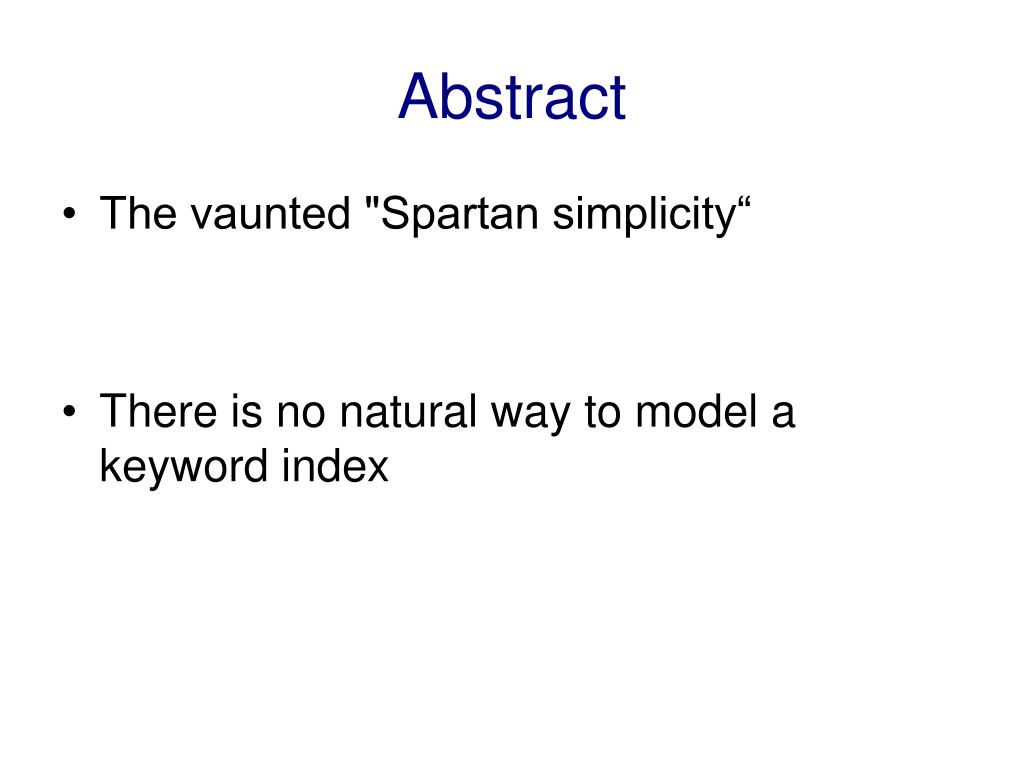 Abstract

• The vaunted "Spartan simplicity“

• There is no natural way to model a keyword index